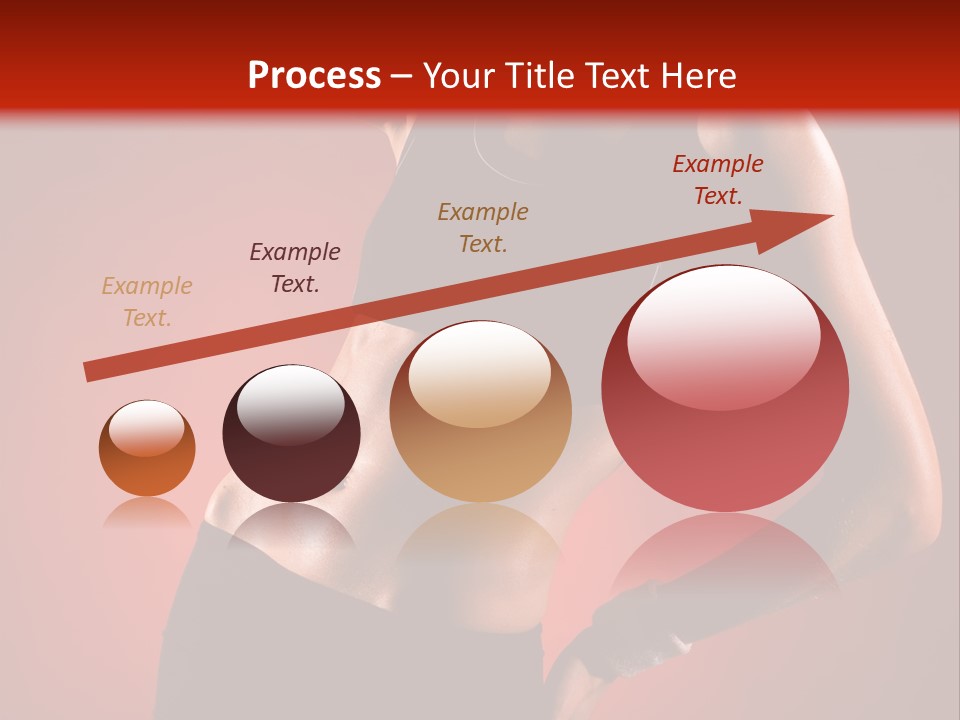 Process – Your Title Text Here

Example Text.

Example Text.

Example Text.

Example Text.